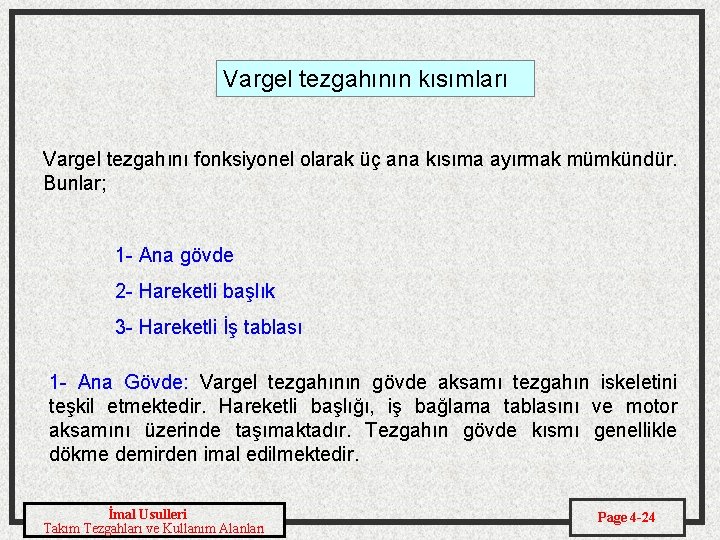 Vargel tezgahının kısımları

Vargel tezgahını fonksiyonel olarak üç ana kısıma ayırmak mümkündür. Bunlar;

1- Ana gövde

2- Hareketli başlık

3- Hareketli İş tablası

1- Ana Gövde: Vargel tezgahının gövde aksamı tezgahın iskeletini teşkil etmektedir. Hareketli başlığı, iş bağlama tablasını ve motor aksamını üzerinde taşımaktadır. Tezgahın gövde kısmı genellikle dökme demirden imal edilmektedir.

İmal Usulleri
Takım Tezgahları ve Kullanım Alanları

Page 4-24